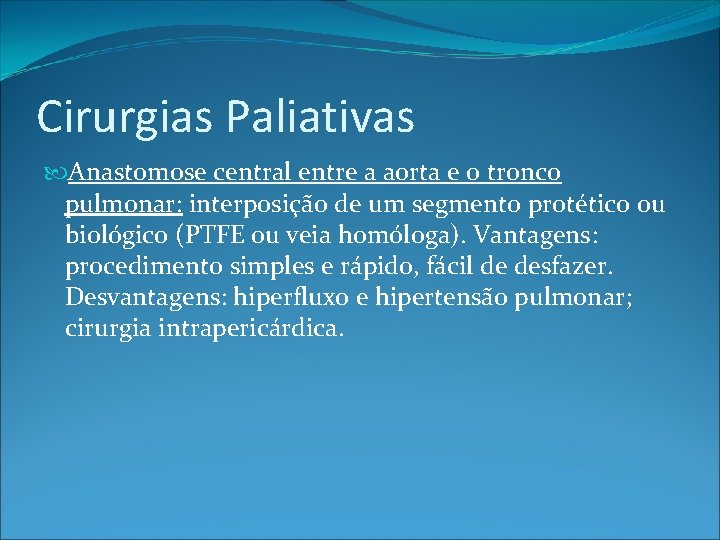 Cirurgias Paliativas

Anastomose central entre a aorta e o tronco pulmonar: interposição de um segmento protético ou biológico (PTFE ou veia homóloga). Vantagens: procedimento simples e rápido, fácil de desfazer. Desvantagens: hiperfluxo e hipertensão pulmonar; cirurgia intrapericárdica.